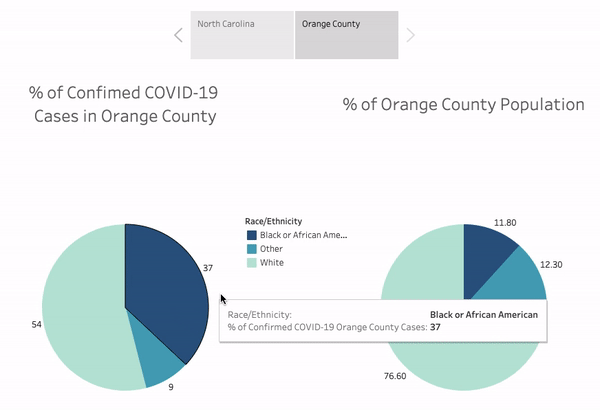 North Carolina
Orange County

% of Confimed COVID-19 Cases in Orange County

% of Orange County Population

Race/Ethnicity
Black or African Ame...
Other
White

37
54
9

11.80
12.30
76.60

Race/Ethnicity: Black or African American
% of Confirmed COVID-19 Orange County Cases: 37